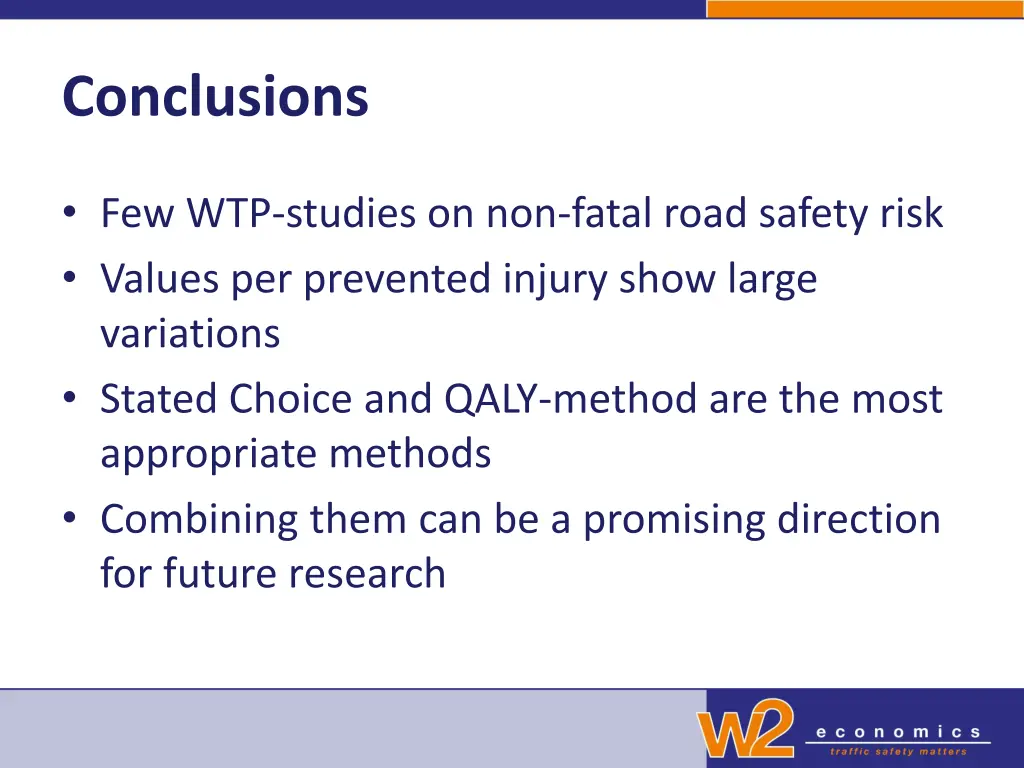 Conclusions

• Few WTP-studies on non-fatal road safety risk
• Values per prevented injury show large variations
• Stated Choice and QALY-method are the most appropriate methods
• Combining them can be a promising direction for future research

W2 economics
traffic safety matters